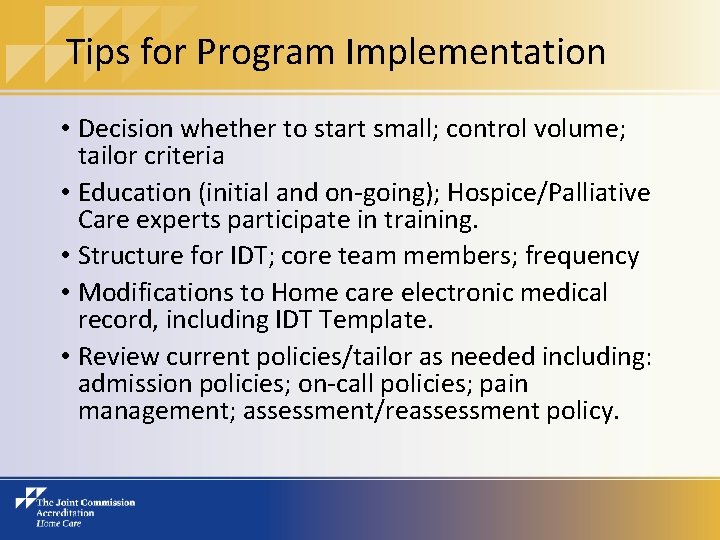 Tips for Program Implementation

• Decision whether to start small; control volume; tailor criteria

• Education (initial and on-going); Hospice/Palliative Care experts participate in training.

• Structure for IDT; core team members; frequency

• Modifications to Home care electronic medical record, including IDT Template.

• Review current policies/tailor as needed including: admission policies; on-call policies; pain management; assessment/reassessment policy.

The Joint Commission
Accreditation
Home Care